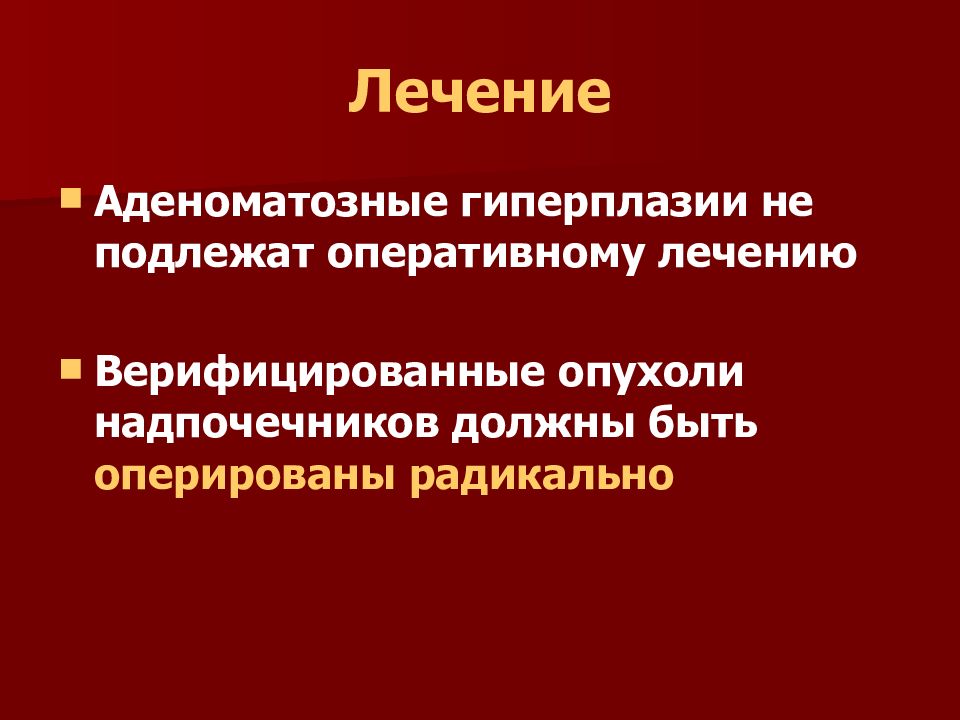 Лечение

Аденоматозные гиперплазии не подлежат оперативному лечению

Верифицированные опухоли надпочечников должны быть оперированы радикально